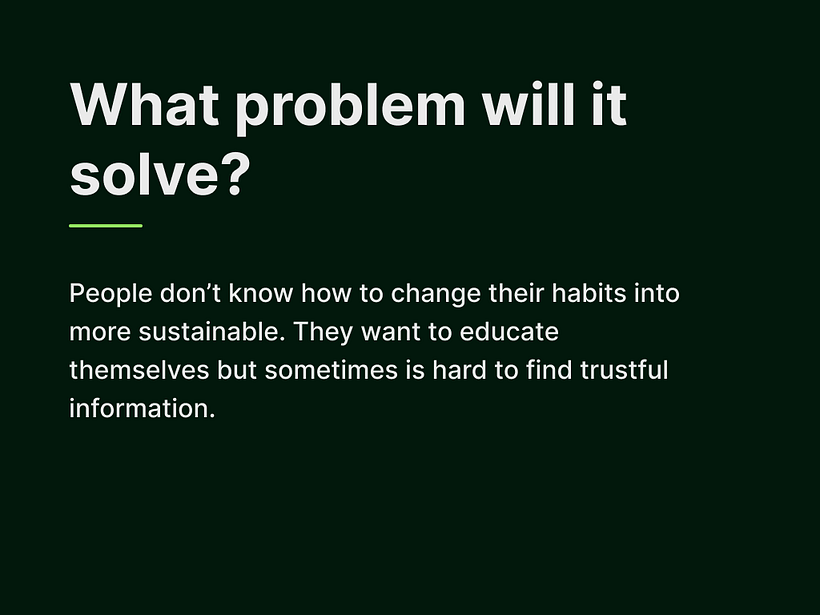 What problem will it solve?

People don’t know how to change their habits into more sustainable. They want to educate themselves but sometimes is hard to find trustful information.